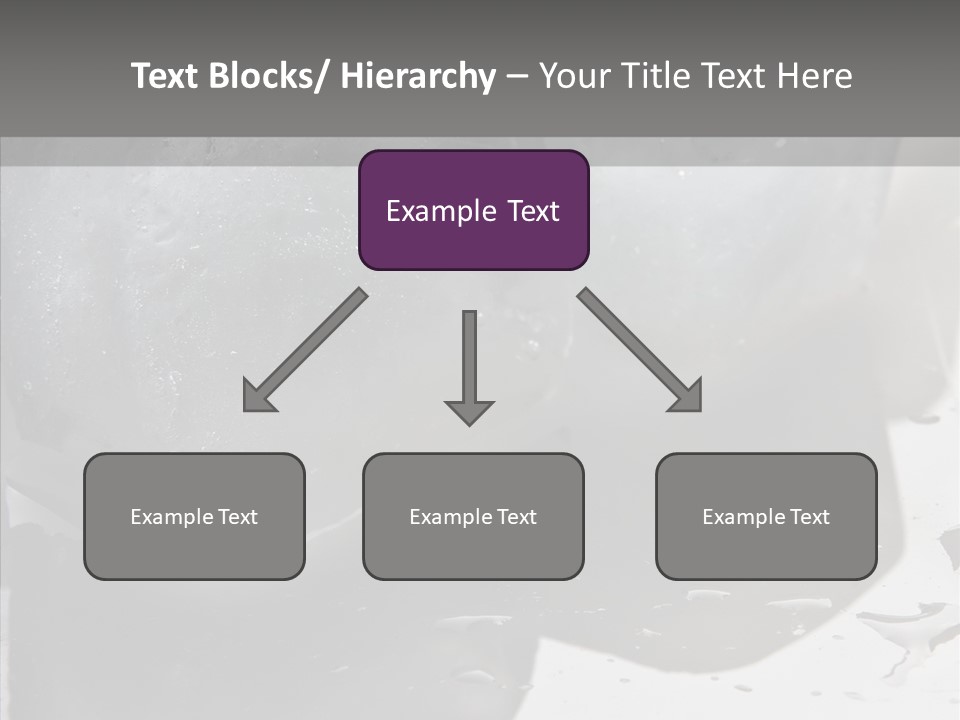 Text Blocks/ Hierarchy – Your Title Text Here

Example Text

Example Text

Example Text

Example Text